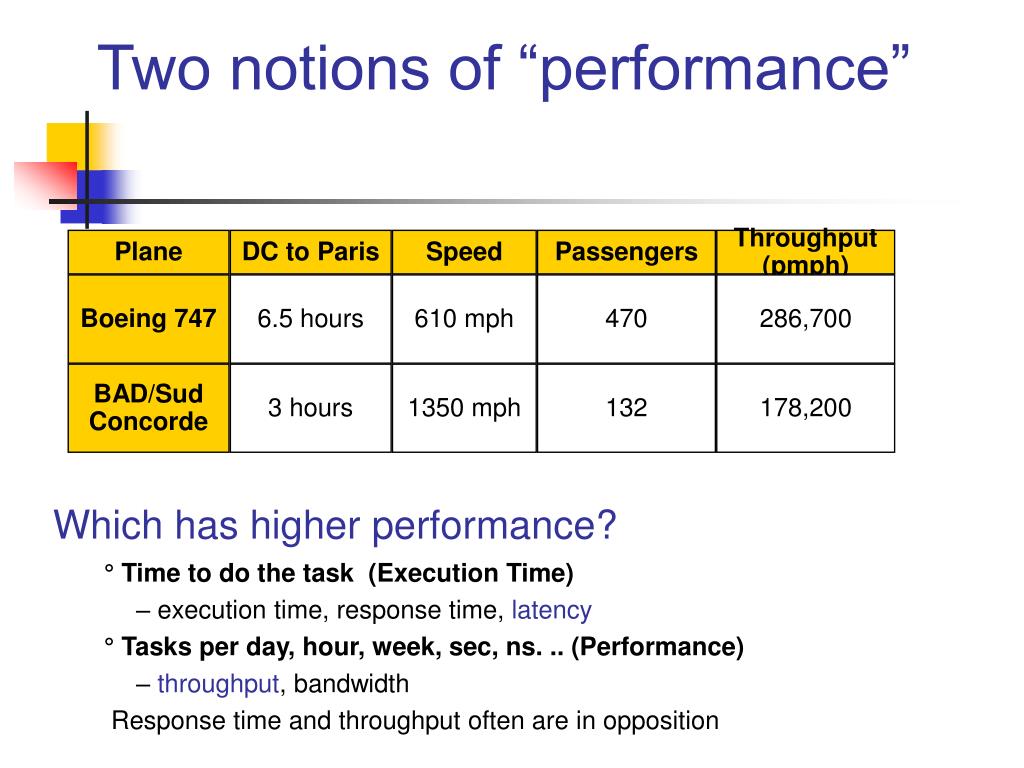 Two notions of “performance”

| Plane | DC to Paris | Speed | Passengers | Throughput (pmph) |
|---|---|---|---|---|
| Boeing 747 | 6.5 hours | 610 mph | 470 | 286,700 |
| BAD/Sud Concorde | 3 hours | 1350 mph | 132 | 178,200 |

Which has higher performance?

° Time to do the task (Execution Time)

– execution time, response time, latency

° Tasks per day, hour, week, sec, ns. .. (Performance)

– throughput, bandwidth

Response time and throughput often are in opposition